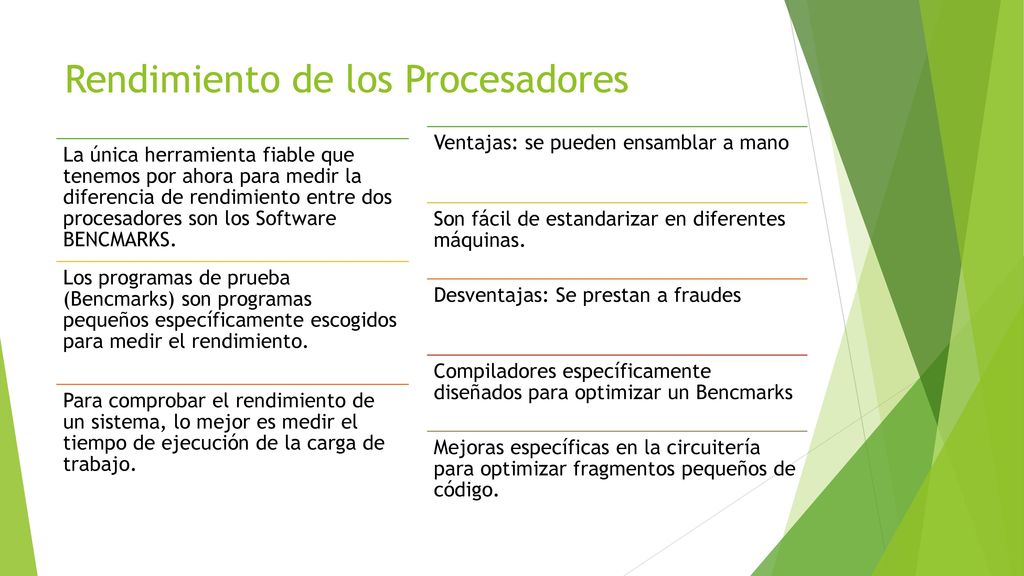 Rendimiento de los Procesadores

La única herramienta fiable que tenemos por ahora para medir la diferencia de rendimiento entre dos procesadores son los Software BENCMARKS.

Los programas de prueba (Bencmarks) son programas pequeños específicamente escogidos para medir el rendimiento.

Para comprobar el rendimiento de un sistema, lo mejor es medir el tiempo de ejecución de la carga de trabajo.

Ventajas: se pueden ensamblar a mano

Son fácil de estandarizar en diferentes máquinas.

Desventajas: Se prestan a fraudes

Compiladores específicamente diseñados para optimizar un Bencmarks

Mejoras específicas en la circuitería para optimizar fragmentos pequeños de código.